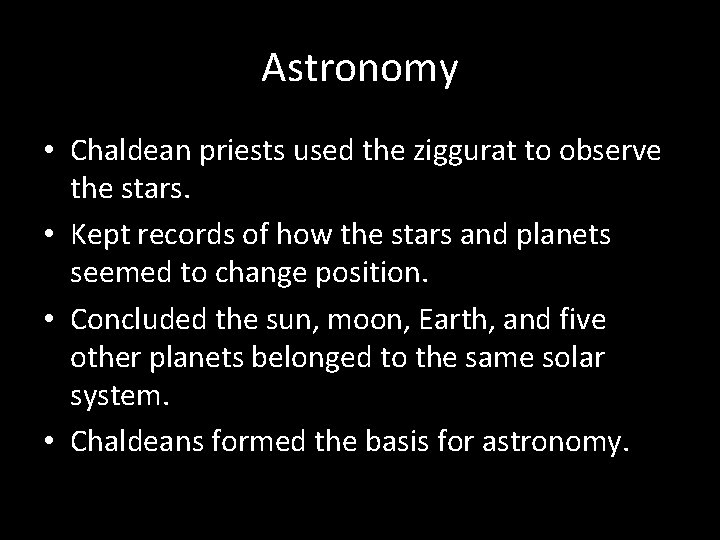 Astronomy

• Chaldean priests used the ziggurat to observe the stars.
• Kept records of how the stars and planets seemed to change position.
• Concluded the sun, moon, Earth, and five other planets belonged to the same solar system.
• Chaldeans formed the basis for astronomy.